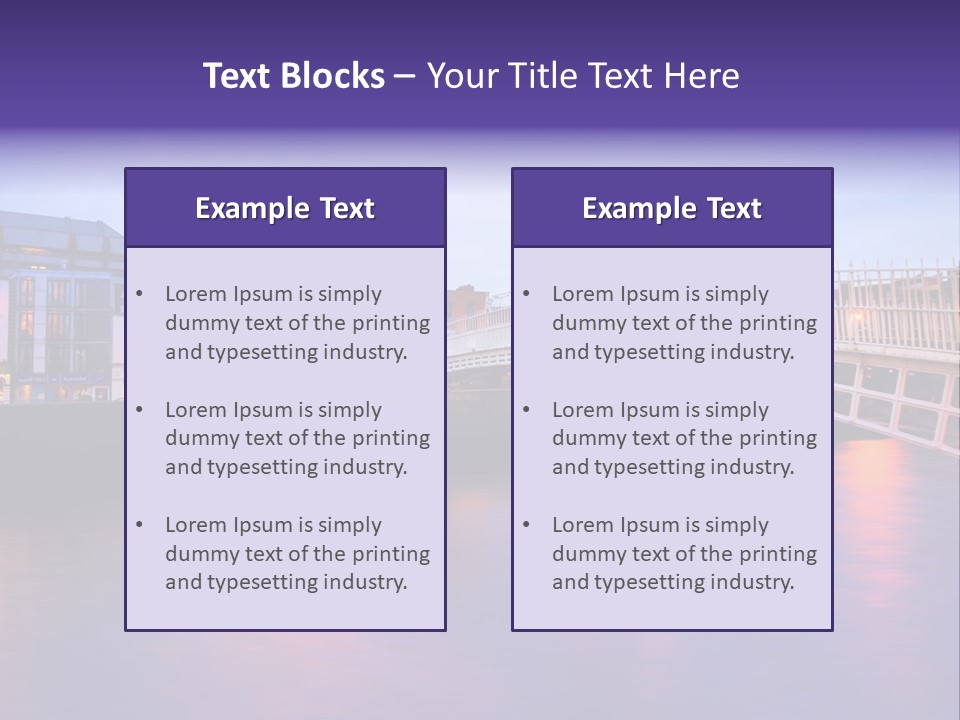 Text Blocks – Your Title Text Here

Example Text

• Lorem Ipsum is simply dummy text of the printing and typesetting industry.

• Lorem Ipsum is simply dummy text of the printing and typesetting industry.

• Lorem Ipsum is simply dummy text of the printing and typesetting industry.

Example Text

• Lorem Ipsum is simply dummy text of the printing and typesetting industry.

• Lorem Ipsum is simply dummy text of the printing and typesetting industry.

• Lorem Ipsum is simply dummy text of the printing and typesetting industry.